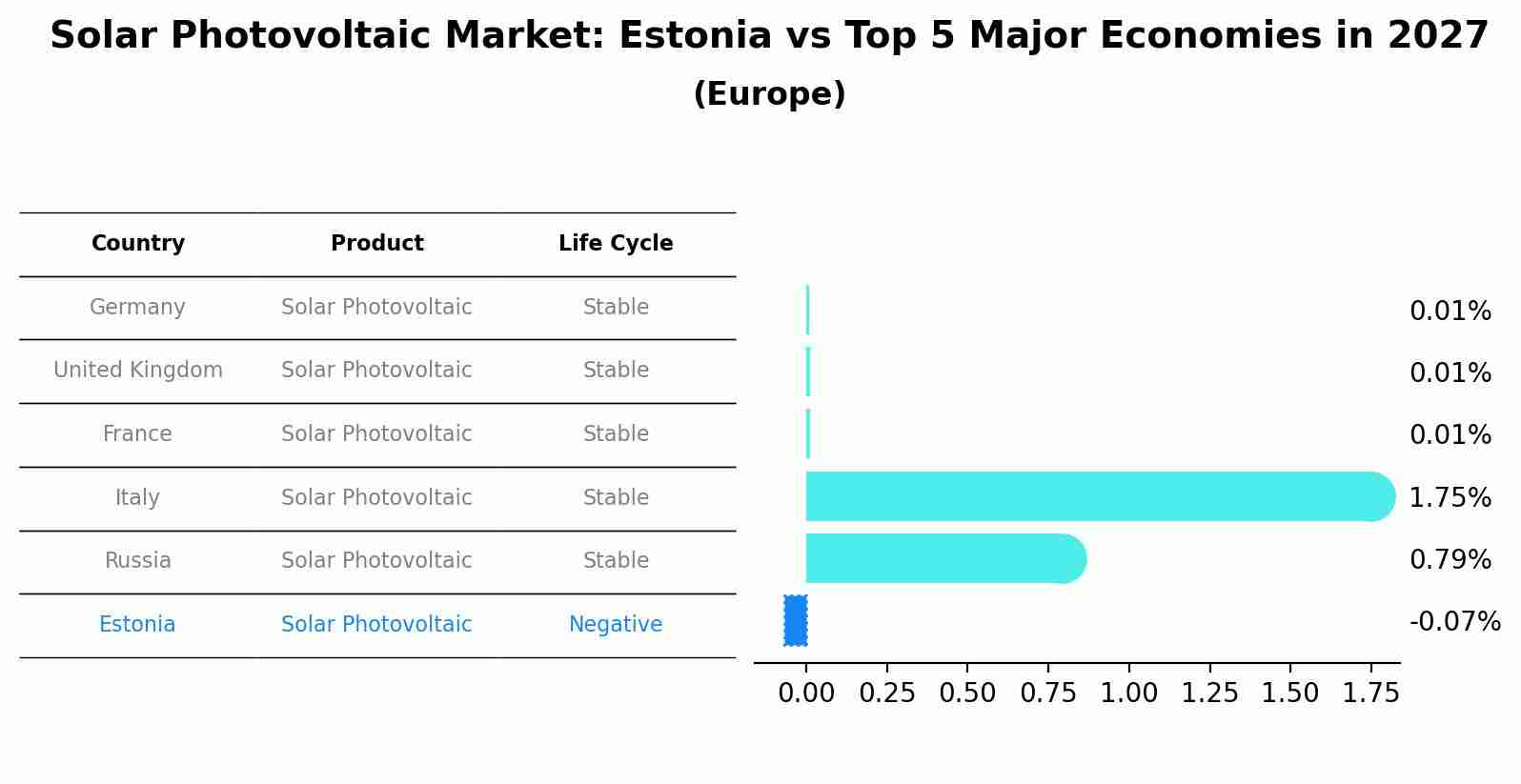 Solar Photovoltaic Market: Estonia vs Top 5 Major Economies in 2027
(Europe)

| Country | Product | Life Cycle |
|---|---|---|
| Germany | Solar Photovoltaic | Stable |
| United Kingdom | Solar Photovoltaic | Stable |
| France | Solar Photovoltaic | Stable |
| Italy | Solar Photovoltaic | Stable |
| Russia | Solar Photovoltaic | Stable |
| Estonia | Solar Photovoltaic | Negative |

0.01%
0.01%
0.01%
1.75%
0.79%
-0.07%

0.00 0.25 0.50 0.75 1.00 1.25 1.50 1.75